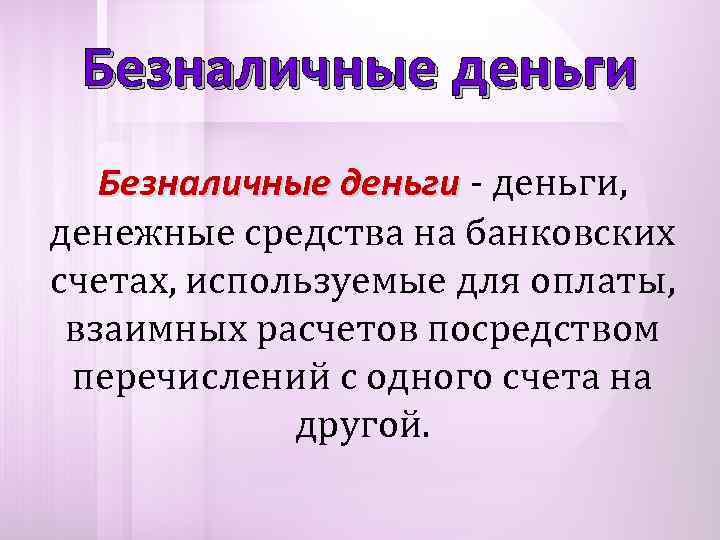 Безналичные деньги

Безналичные деньги - деньги, денежные средства на банковских счетах, используемые для оплаты, взаимных расчетов посредством перечислений с одного счета на другой.